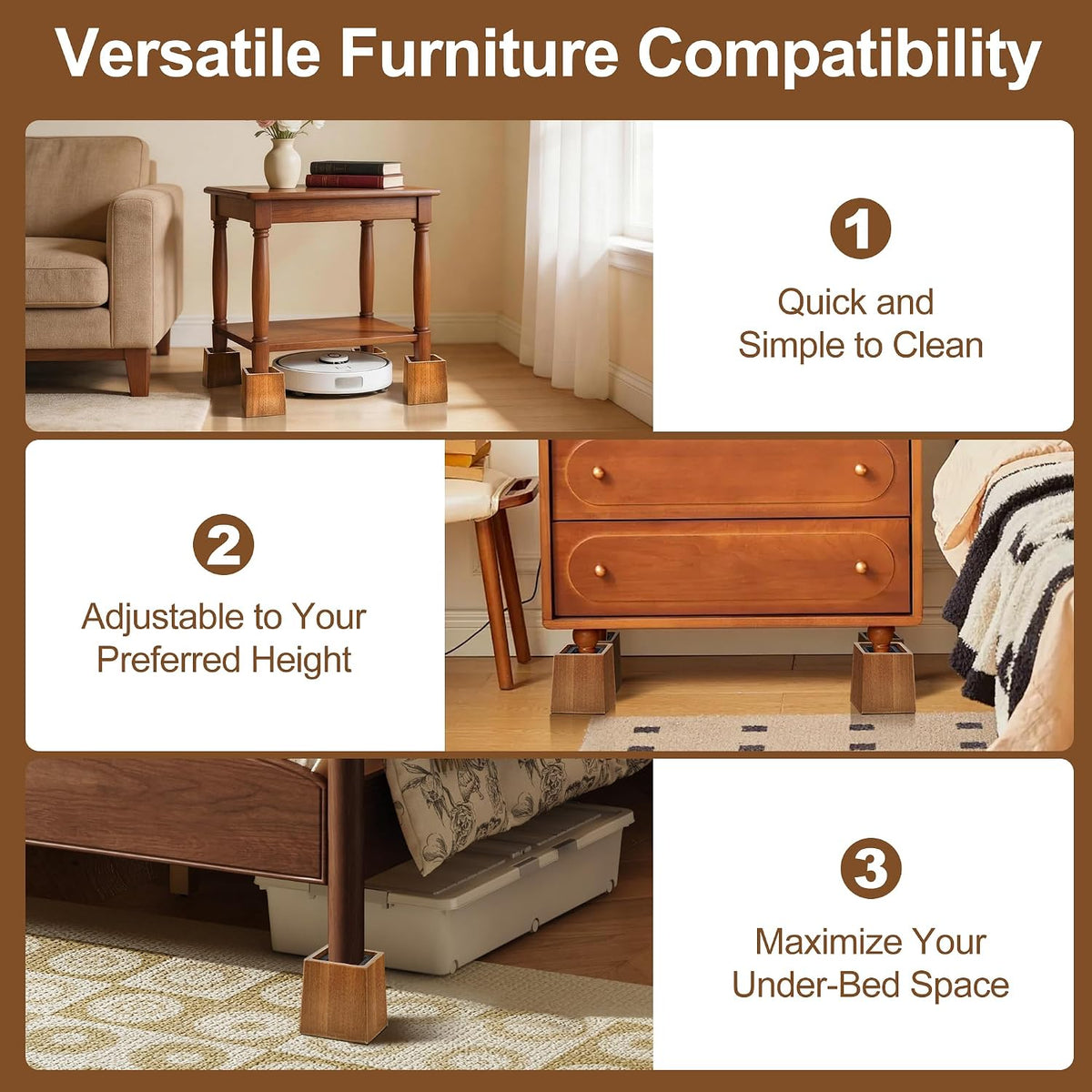 Versatile Furniture Compatibility

1

Quick and Simple to Clean

2

Adjustable to Your Preferred Height

3

Maximize Your Under-Bed Space